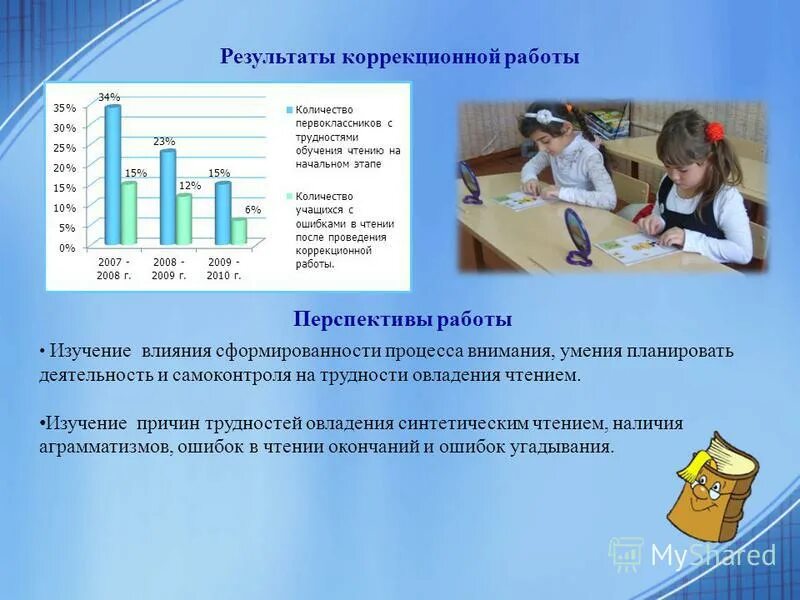 Результаты коррекционной работы

35%
30%
25%
20%
15%
10%
5%
0%

34%
15%
23%
12%
15%
6%

2007 - 2008 г.
2008 - 2009 г.
2009 - 2010 г.

Количество первоклассников с трудностями обучения чтению на начальном этапе

Количество учащихся с ошибками в чтении после проведения коррекционной работы.

Перспективы работы

• Изучение влияния сформированности процесса внимания, умения планировать деятельность и самоконтроля на трудности овладения чтением.

•Изучение причин трудностей овладения синтетическим чтением, наличия аграмматизмов, ошибок в чтении окончаний и ошибок угадывания.

MyShared